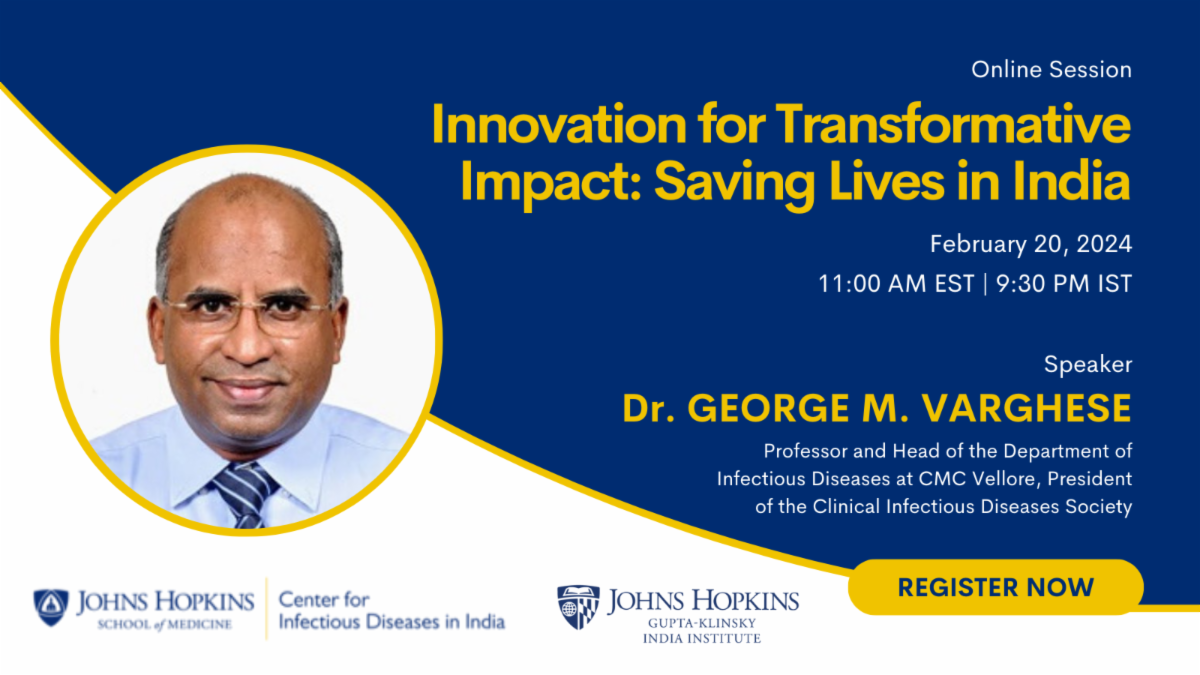 Online Session

Innovation for Transformative Impact: Saving Lives in India

February 20, 2024

11:00 AM EST | 9:30 PM IST

Speaker

Dr. GEORGE M. VARGHESE

Professor and Head of the Department of Infectious Diseases at CMC Vellore, President of the Clinical Infectious Diseases Society

JOHNS HOPKINS SCHOOL of MEDICINE

Center for Infectious Diseases in India

JOHNS HOPKINS GUPTA-KLINSKY INDIA INSTITUTE

REGISTER NOW